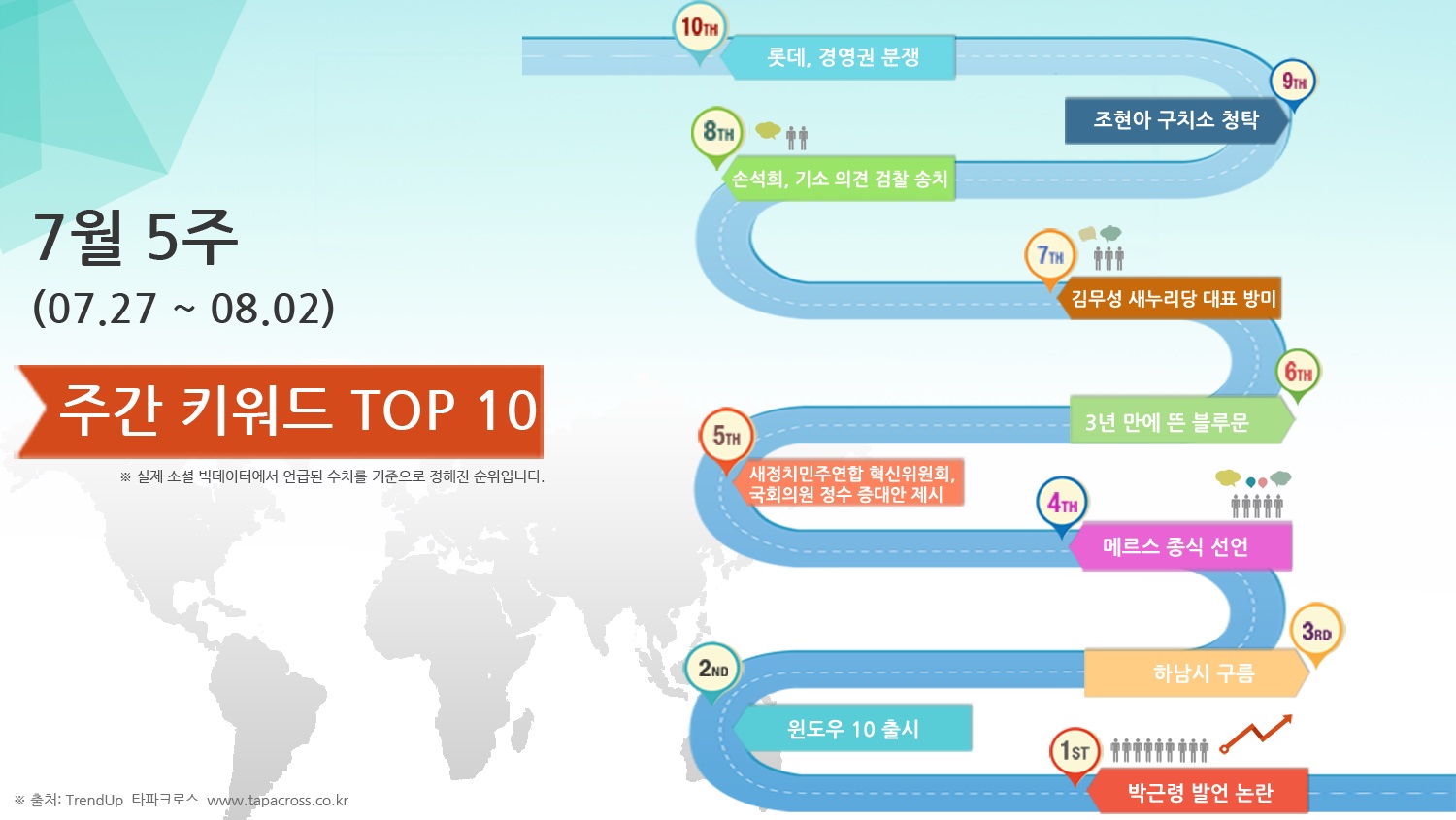 7월 5주
(07.27 ~ 08.02)

주간 키워드 TOP 10

※ 실제 소셜 빅데이터에서 언급된 수치를 기준으로 정해진 순위입니다.

10TH
롯데, 경영권 분쟁

9TH
조현아 구치소 청탁

8TH
손석희, 기소 의견 검찰 송치

7TH
김무성 새누리당 대표 방미

6TH
3년 만에 뜬 블루문

5TH
새정치민주연합 혁신위원회, 국회의원 정수 증대안 제시

4TH
메르스 종식 선언

3RD
하남시 구름

2ND
윈도우 10 출시

1ST
박근령 발언 논란

※ 출처: TrendUp 타파크로스 www.tapacross.co.kr